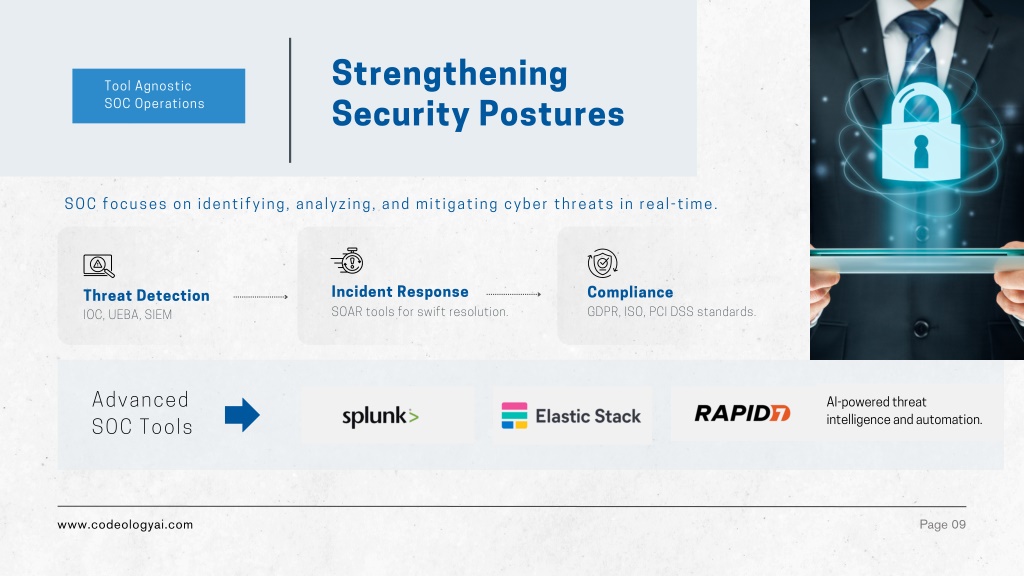 Tool Agnostic
SOC Operations

Strengthening Security Postures

SOC focuses on identifying, analyzing, and mitigating cyber threats in real-time.

Threat Detection
IOC, UEBA, SIEM

Incident Response
SOAR tools for swift resolution.

Compliance
GDPR, ISO, PCI DSS standards.

Advanced SOC Tools

splunk>

Elastic Stack

RAPID7

AI-powered threat intelligence and automation.

www.codeologyai.com

Page 09